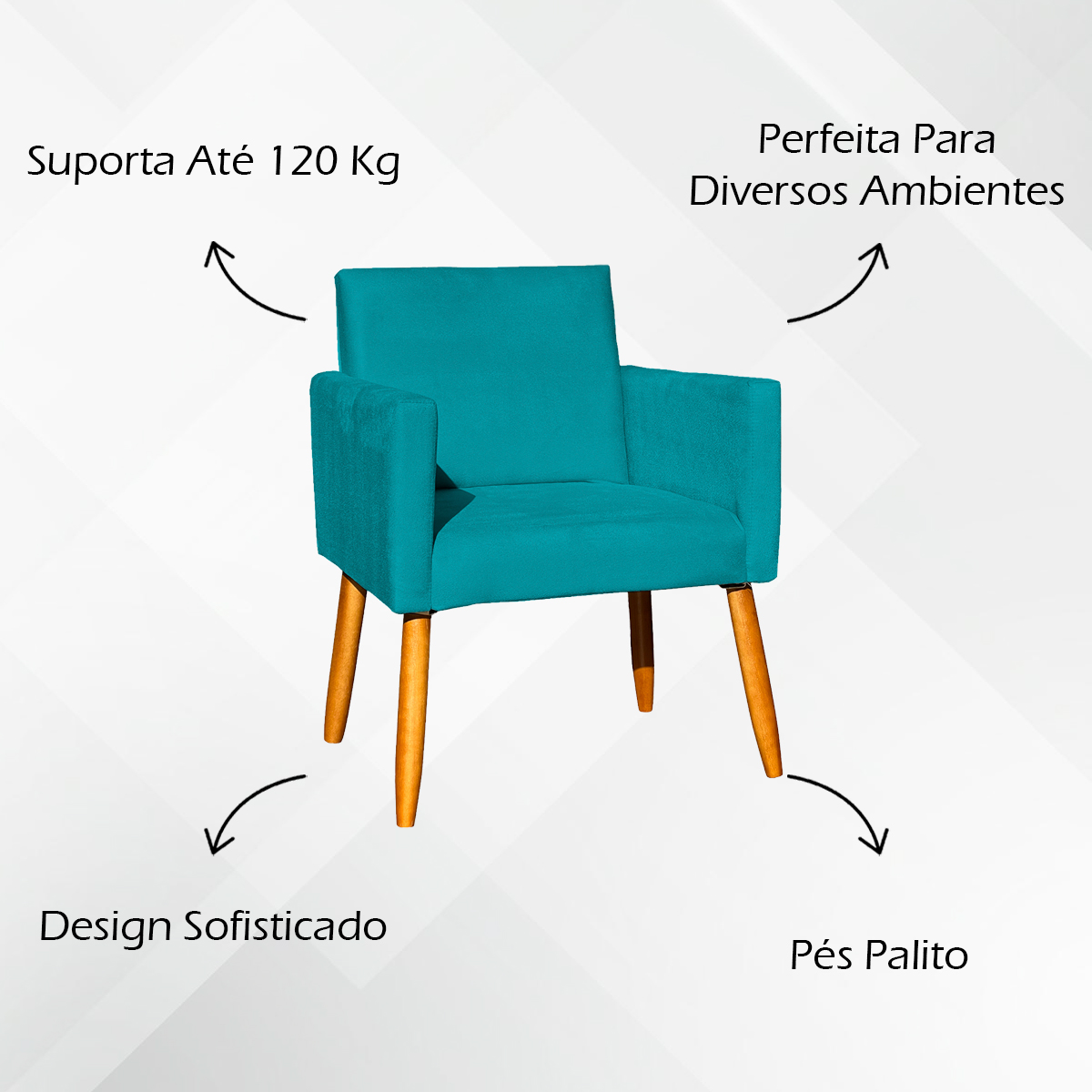 Suporta Até 120 Kg

Perfeita Para Diversos Ambientes

Design Sofisticado

Pés Palito